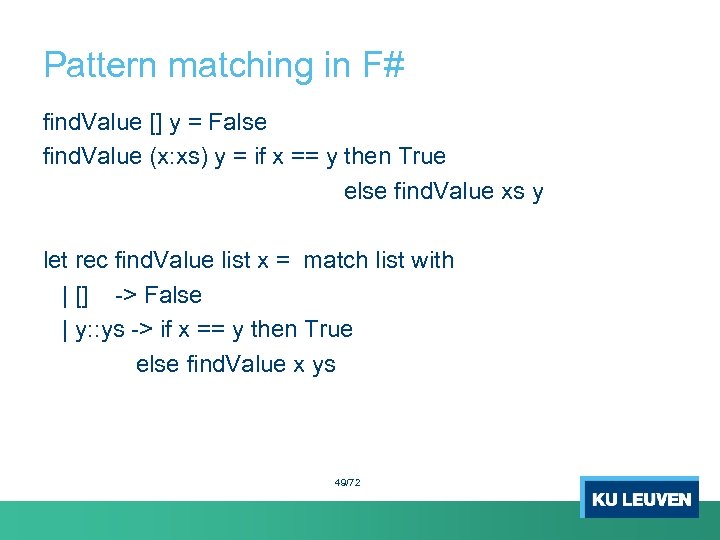 Pattern matching in F#

findValue [] y = False
findValue (x:xs) y = if x == y then True
else findValue xs y

let rec findValue list x = match list with
| [] -> False
| y::ys -> if x == y then True
else findValue x ys

49/72

KU LEUVEN